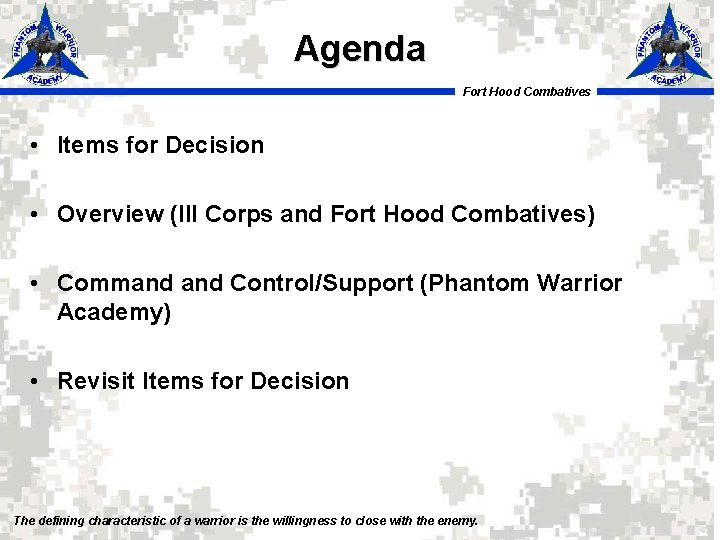 PHANTOM WARRIOR ACADEMY

Agenda

PHANTOM WARRIOR ACADEMY

Fort Hood Combatives

• Items for Decision

• Overview (III Corps and Fort Hood Combatives)

• Command and Control/Support (Phantom Warrior Academy)

• Revisit Items for Decision

The defining characteristic of a warrior is the willingness to close with the enemy.